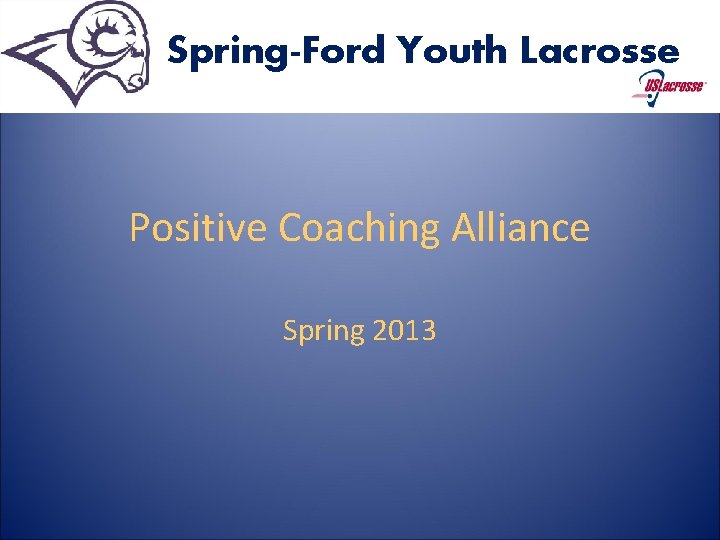 Spring-Ford Youth Lacrosse

USLacrosse

Positive Coaching Alliance

Spring 2013